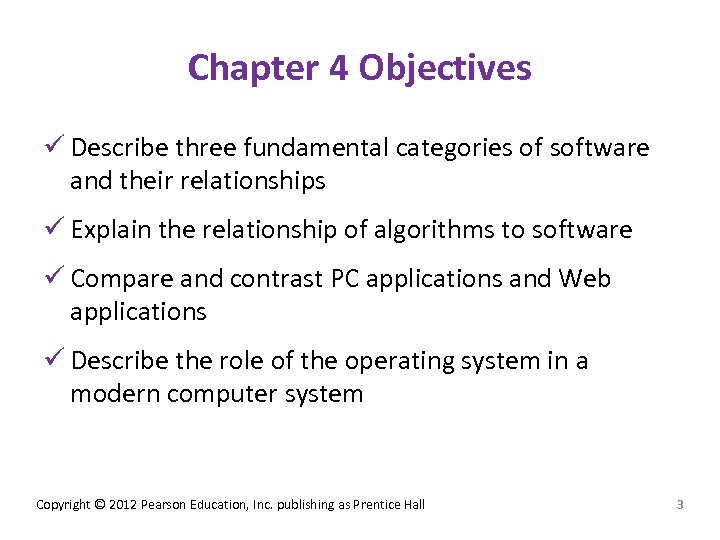 Chapter 4 Objectives

✓ Describe three fundamental categories of software and their relationships

✓ Explain the relationship of algorithms to software

✓ Compare and contrast PC applications and Web applications

✓ Describe the role of the operating system in a modern computer system

Copyright © 2012 Pearson Education, Inc. publishing as Prentice Hall

3